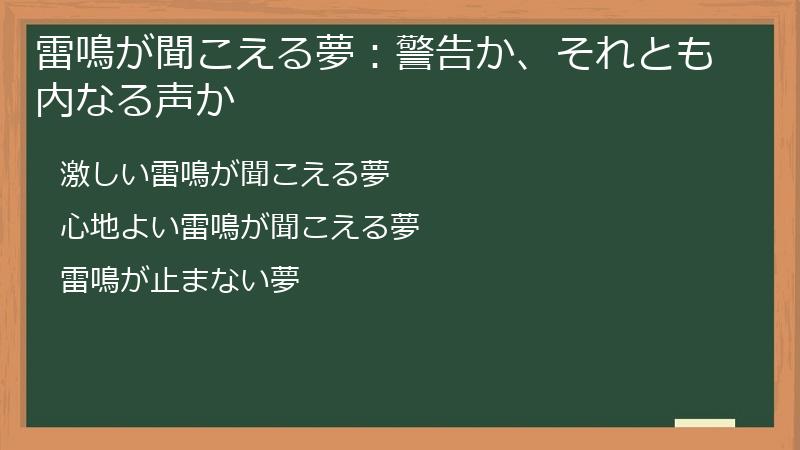 雷鳴が聞こえる夢：警告か、それとも内なる声か

激しい雷鳴が聞こえる夢

心地よい雷鳴が聞こえる夢

雷鳴が止まない夢